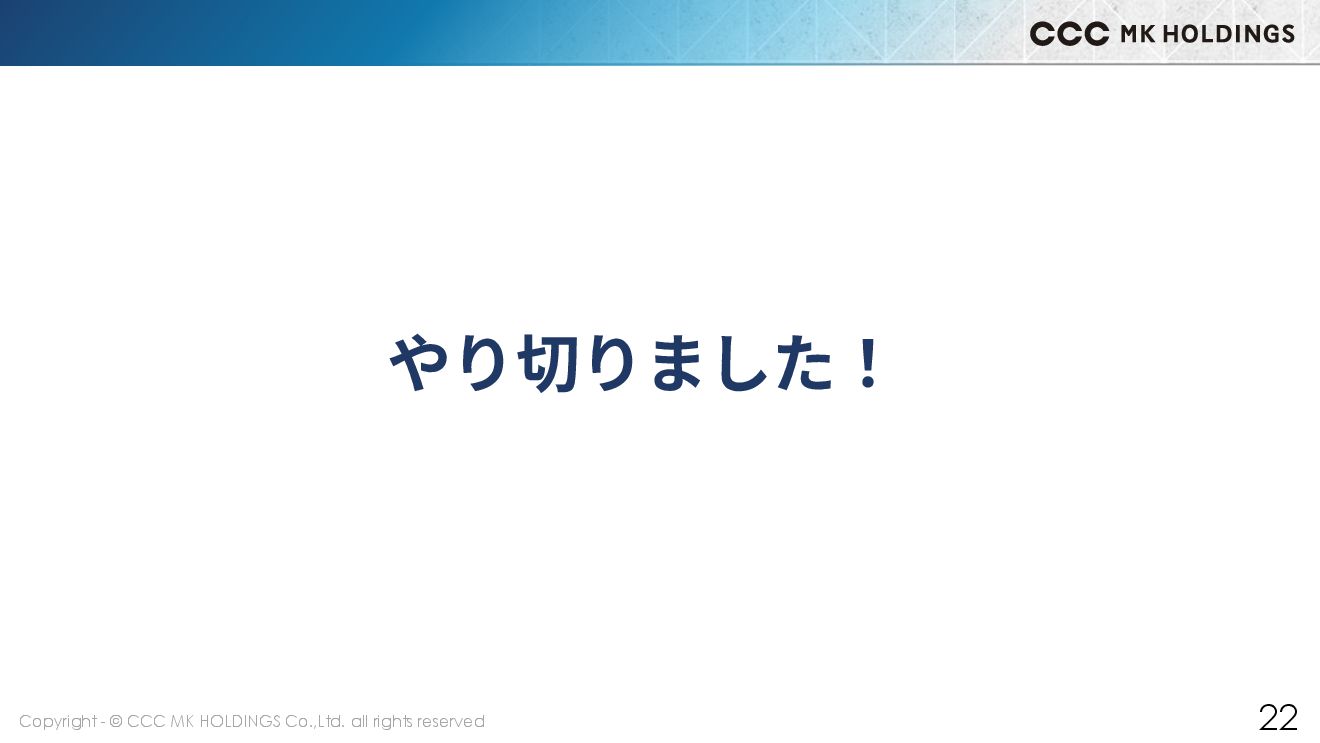 CCC MK HOLDINGS

やり切りました！

Copyright - © CCC MK HOLDINGS Co.,Ltd. all rights reserved

22